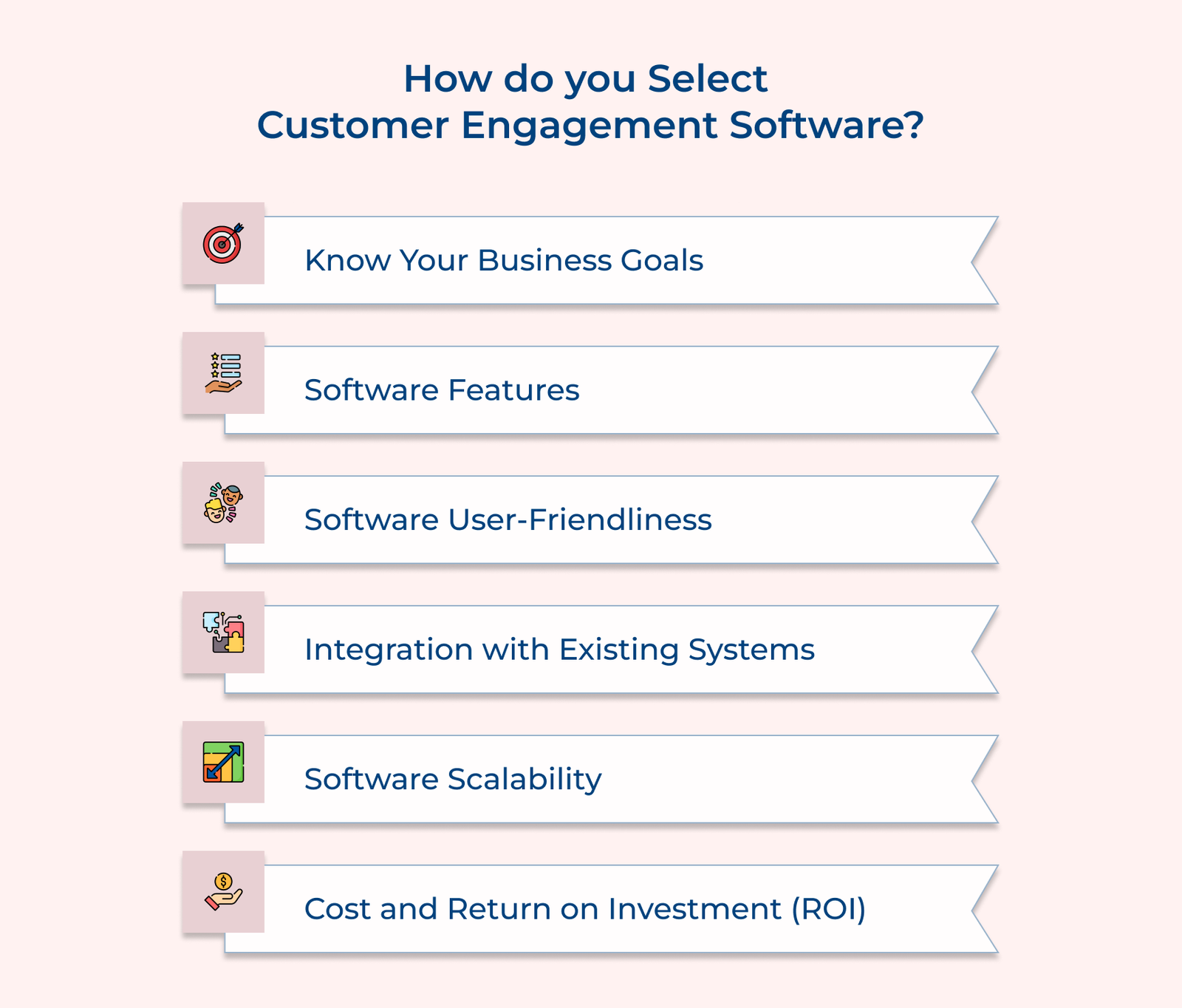 How do you Select
Customer Engagement Software?

Know Your Business Goals

Software Features

Software User-Friendliness

Integration with Existing Systems

Software Scalability

Cost and Return on Investment (ROI)